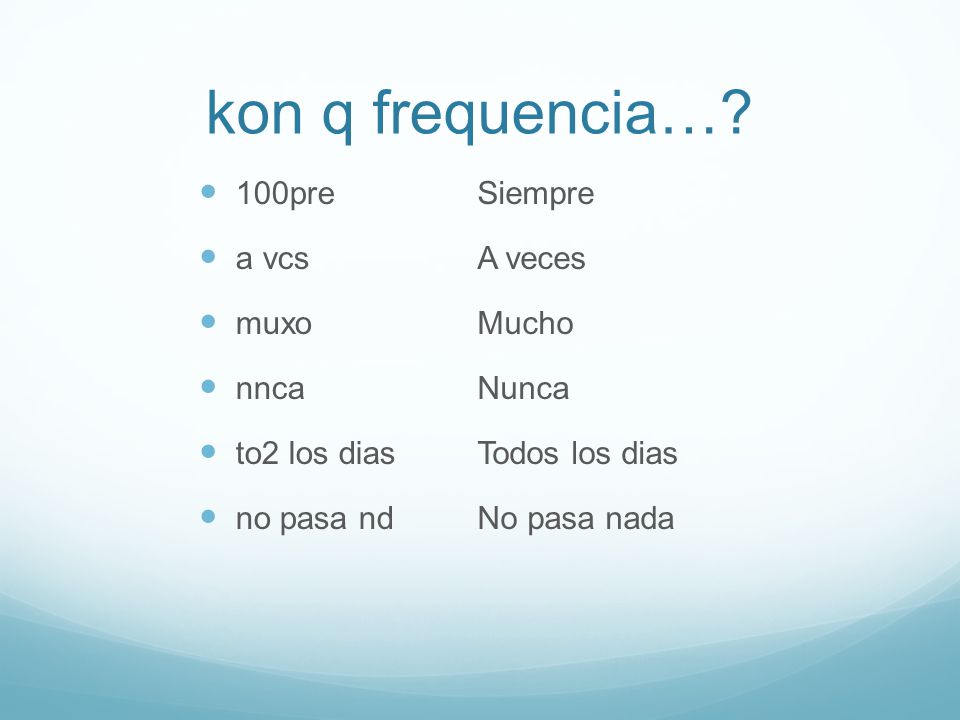 kon q frequencia…?

- 100pre Siempre
- a vcs A veces
- muxo Mucho
- nnca Nunca
- to2 los dias Todos los dias
- no pasa nd No pasa nada